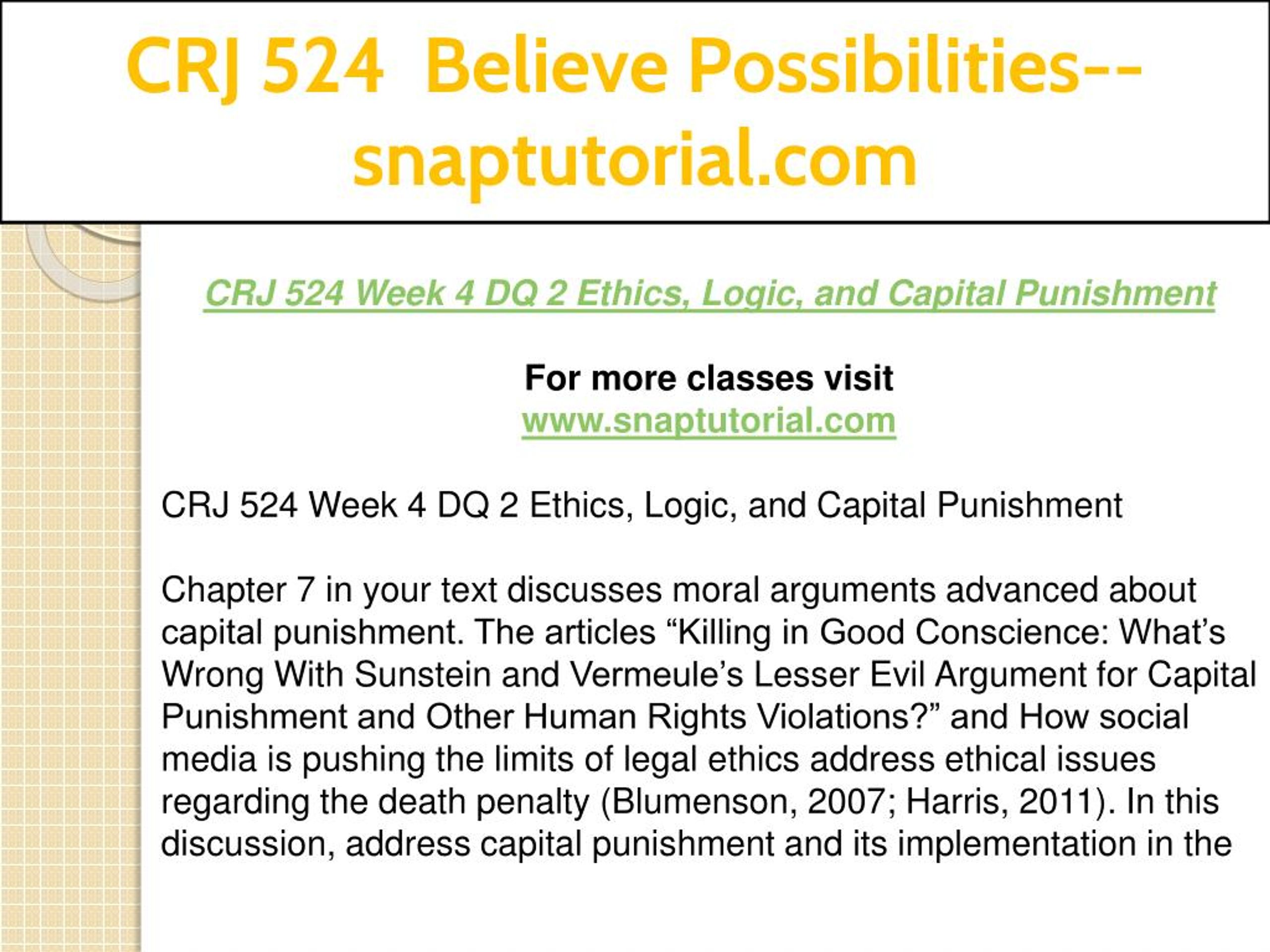 CRJ 524 Believe Possibilities--snaptutorial.com

CRJ 524 Week 4 DQ 2 Ethics, Logic, and Capital Punishment

For more classes visit
www.snaptutorial.com

CRJ 524 Week 4 DQ 2 Ethics, Logic, and Capital Punishment

Chapter 7 in your text discusses moral arguments advanced about capital punishment. The articles “Killing in Good Conscience: What’s Wrong With Sunstein and Vermeule’s Lesser Evil Argument for Capital Punishment and Other Human Rights Violations?” and How social media is pushing the limits of legal ethics address ethical issues regarding the death penalty (Blumenson, 2007; Harris, 2011). In this discussion, address capital punishment and its implementation in the